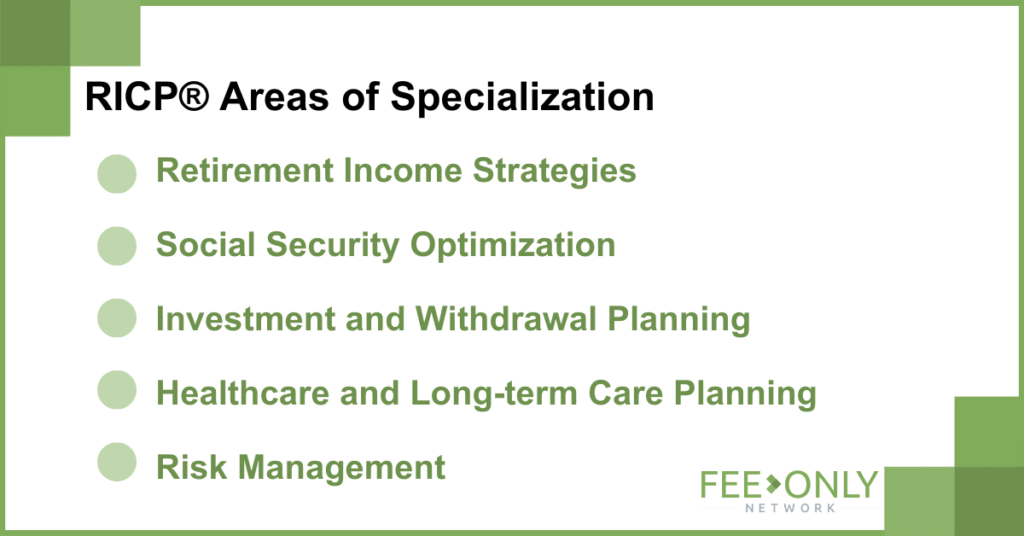 RICP® Areas of Specialization

Retirement Income Strategies

Social Security Optimization

Investment and Withdrawal Planning

Healthcare and Long-term Care Planning

Risk Management

FEE ONLY
NETWORK